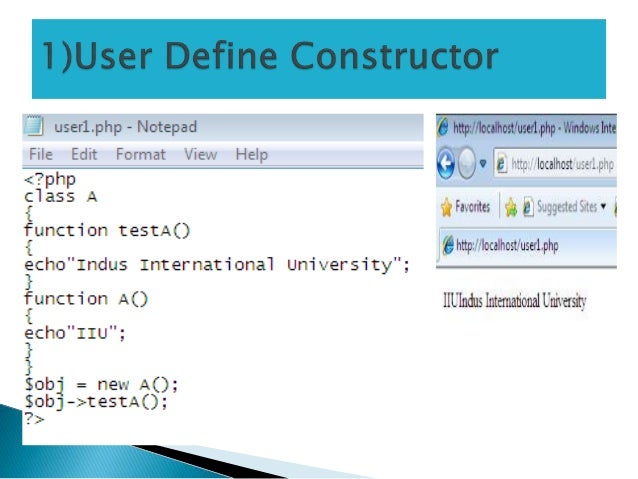 1)User Define Constructor

user1.php - Notepad

File Edit Format View Help

<?php
class A
{
function testA()
{
echo"Indus International University";
}
function A()
{
echo"IIU";
}
}
$obj = new A();
$obj->testA();
?>

http://localhost/user1.php - Windows Inte

http://localhost/user1.php

Favorites Suggested Sites

http://localhost/user1.php

IIUIndus International University